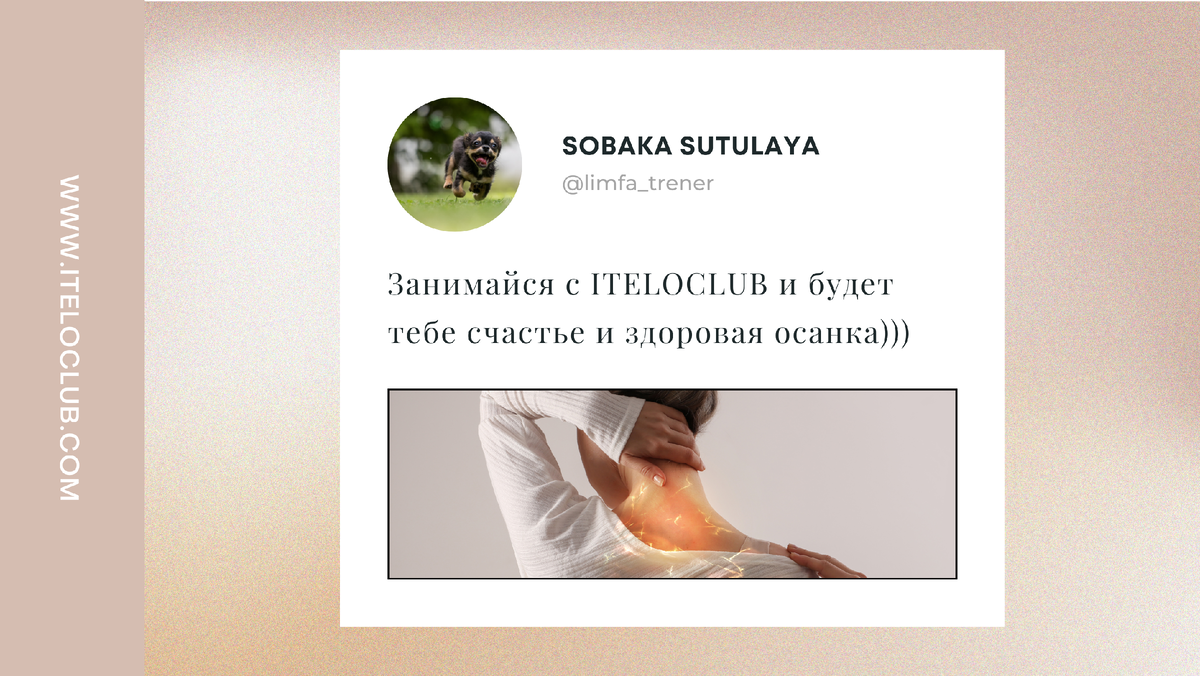 WWW.ITELOCLUB.COM

SOBAKA SUTULAYA
@limfa_trener

Занимайся с ITELOCLUB и будет тебе счастье и здоровая осанка)))